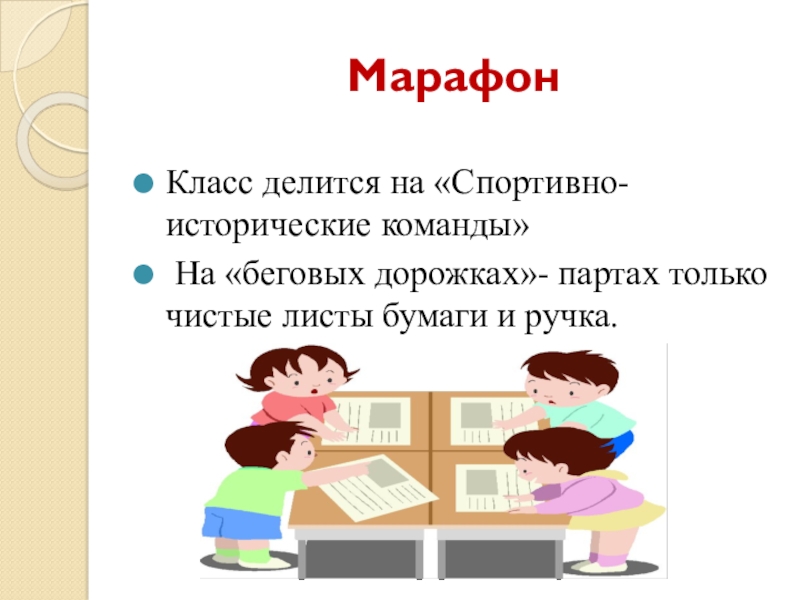 Марафон

Класс делится на «Спортивно-исторические команды»

На «беговых дорожках»- партах только чистые листы бумаги и ручка.